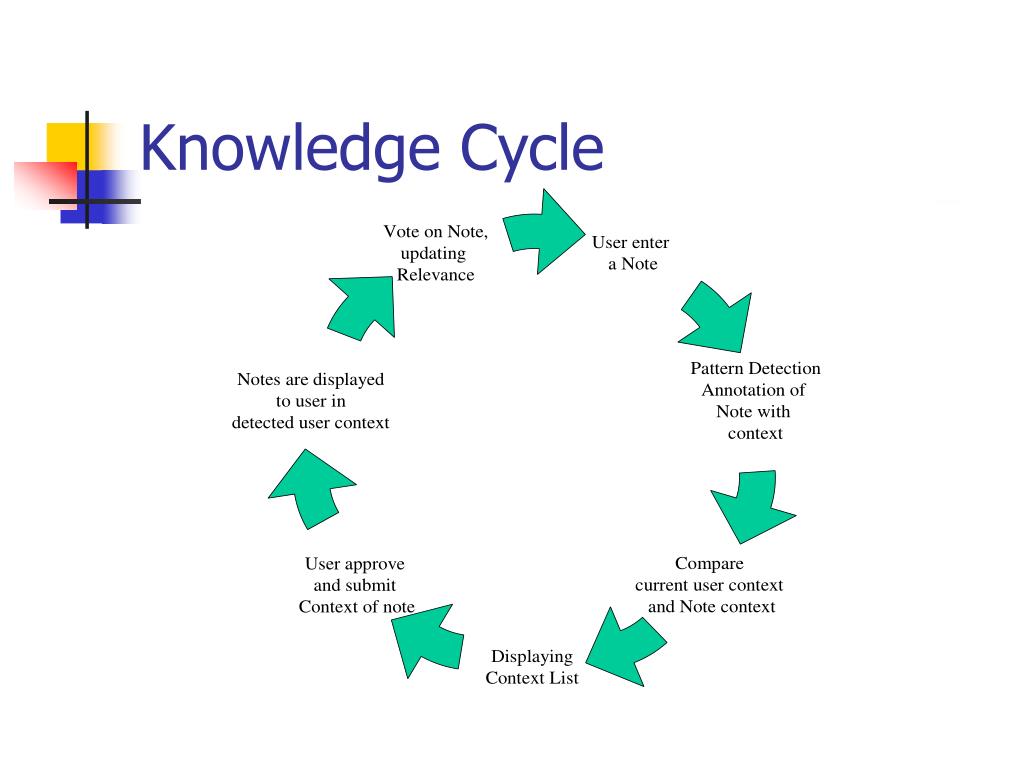 Knowledge Cycle

User enter a Note

Pattern Detection Annotation of Note with context

Compare current user context and Note context

Displaying Context List

User approve and submit Context of note

Notes are displayed to user in detected user context

Vote on Note, updating Relevance